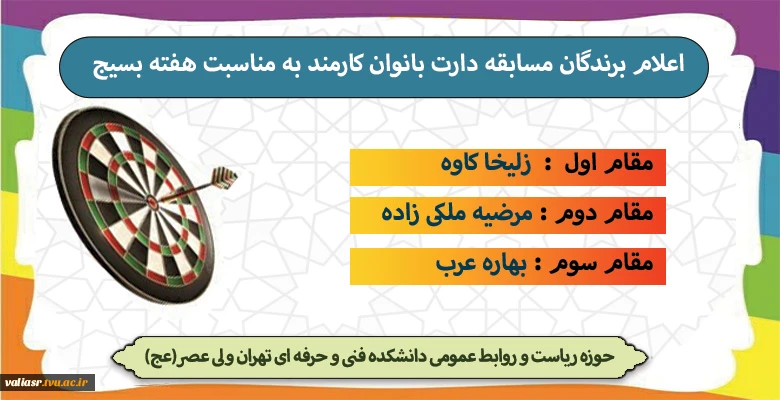 اعلام برندگان مسابقه دارت بانوان کارمند به مناسبت هفته بسیج

مقام اول : زلیخا کاوه

مقام دوم : مرضیه ملکی زاده

مقام سوم : بهاره عرب

حوزه ریاست و روابط عمومی دانشکده فنی و حرفه ای تهران ولی عصر(عج)

valiasr.tvu.ac.ir